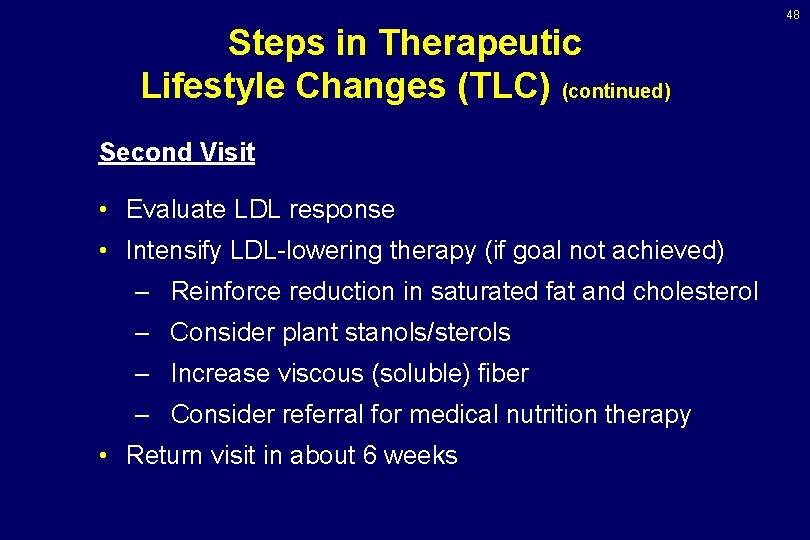 48

Steps in Therapeutic Lifestyle Changes (TLC) (continued)

Second Visit

• Evaluate LDL response
• Intensify LDL-lowering therapy (if goal not achieved)
– Reinforce reduction in saturated fat and cholesterol
– Consider plant stanols/sterols
– Increase viscous (soluble) fiber
– Consider referral for medical nutrition therapy
• Return visit in about 6 weeks